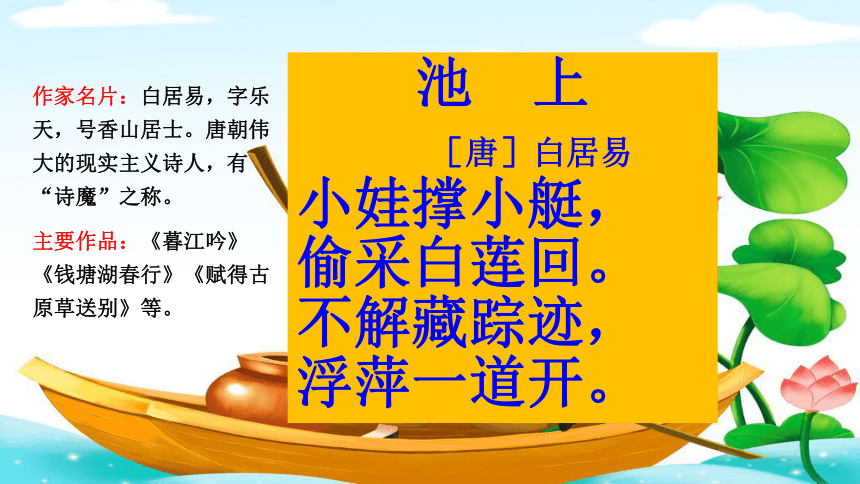 作家名片：白居易，字乐天，号香山居士。唐朝伟大的现实主义诗人，有“诗魔”之称。

主要作品：《暮江吟》《钱塘湖春行》《赋得古原草送别》等。

池　上

［唐］白居易

小娃撑小艇，
偷采白莲回。
不解藏踪迹，
浮萍一道开。